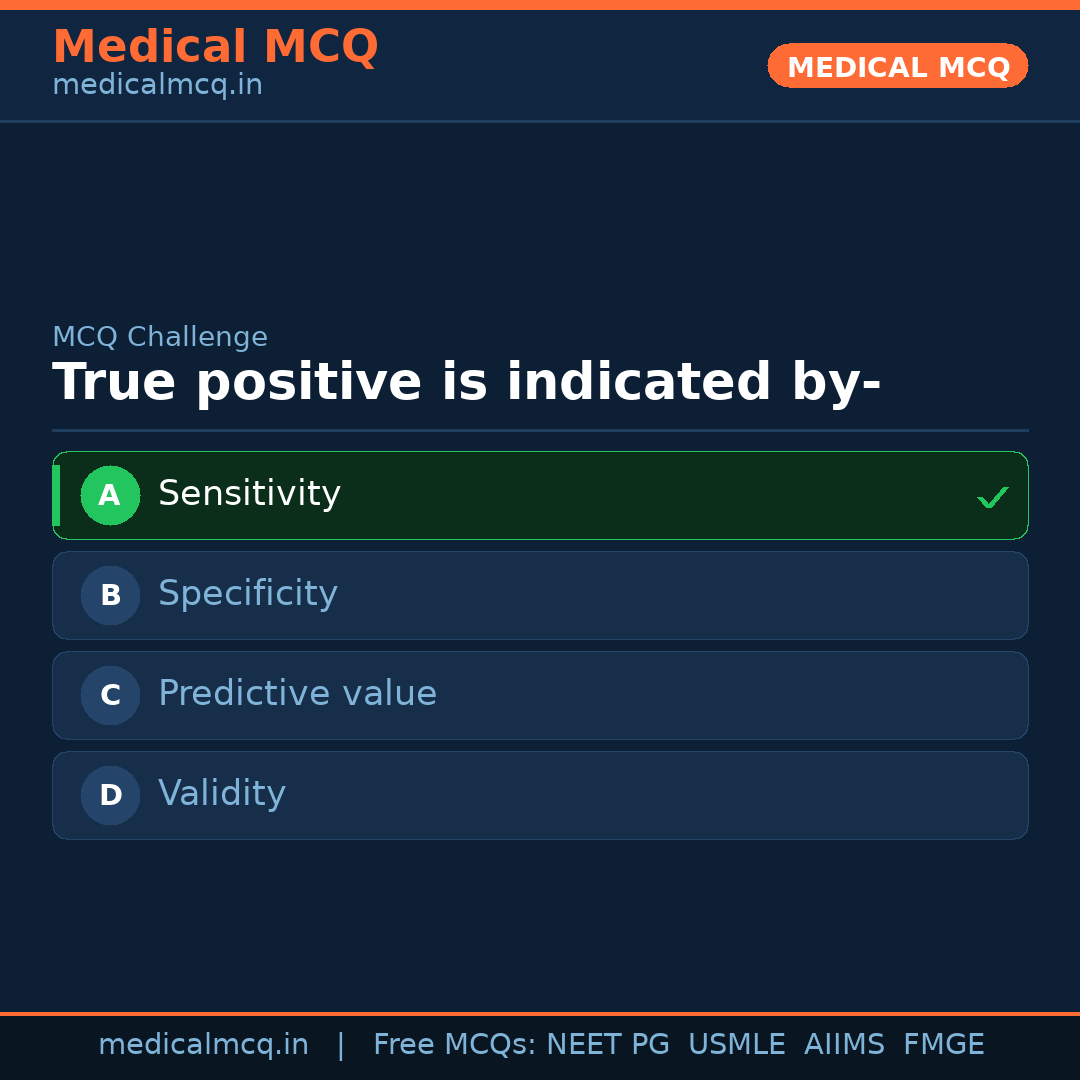 Medical MCQ
medicalmcq.in

MEDICAL MCQ

MCQ Challenge
True positive is indicated by-

A Sensitivity ✓

B Specificity

C Predictive value

D Validity

medicalmcq.in | Free MCQs: NEET PG USMLE AIIMS FMGE